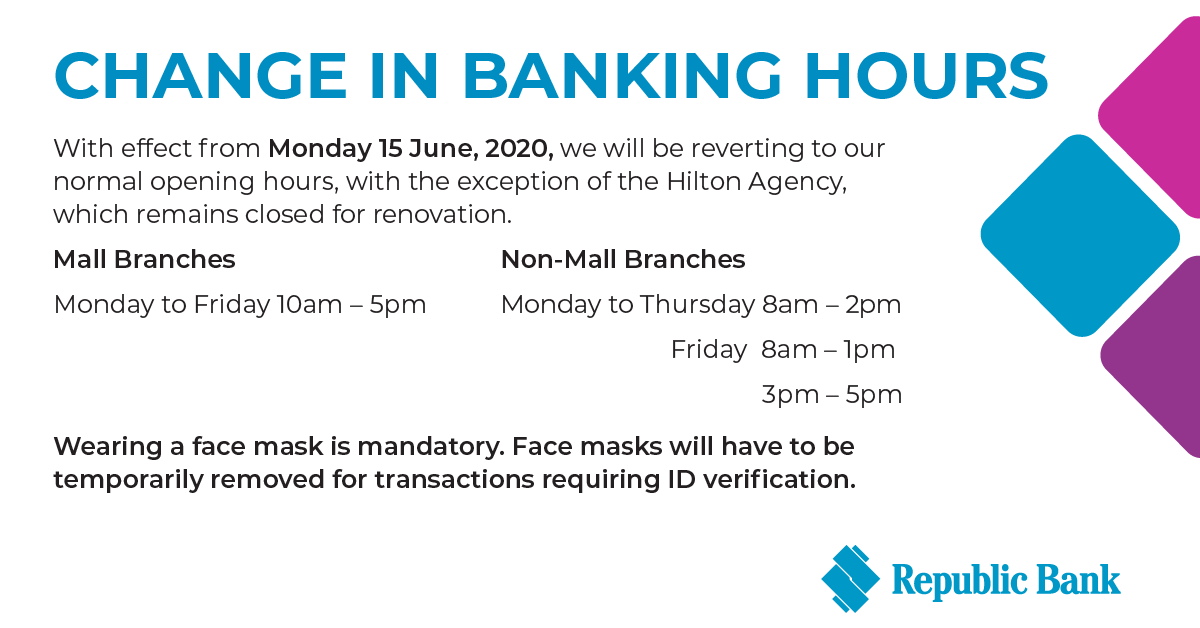 CHANGE IN BANKING HOURS

With effect from Monday 15 June, 2020, we will be reverting to our normal opening hours, with the exception of the Hilton Agency, which remains closed for renovation.

Mall Branches

Monday to Friday 10am – 5pm

Non-Mall Branches

Monday to Thursday 8am – 2pm

Friday 8am – 1pm

3pm – 5pm

Wearing a face mask is mandatory. Face masks will have to be temporarily removed for transactions requiring ID verification.

Republic Bank